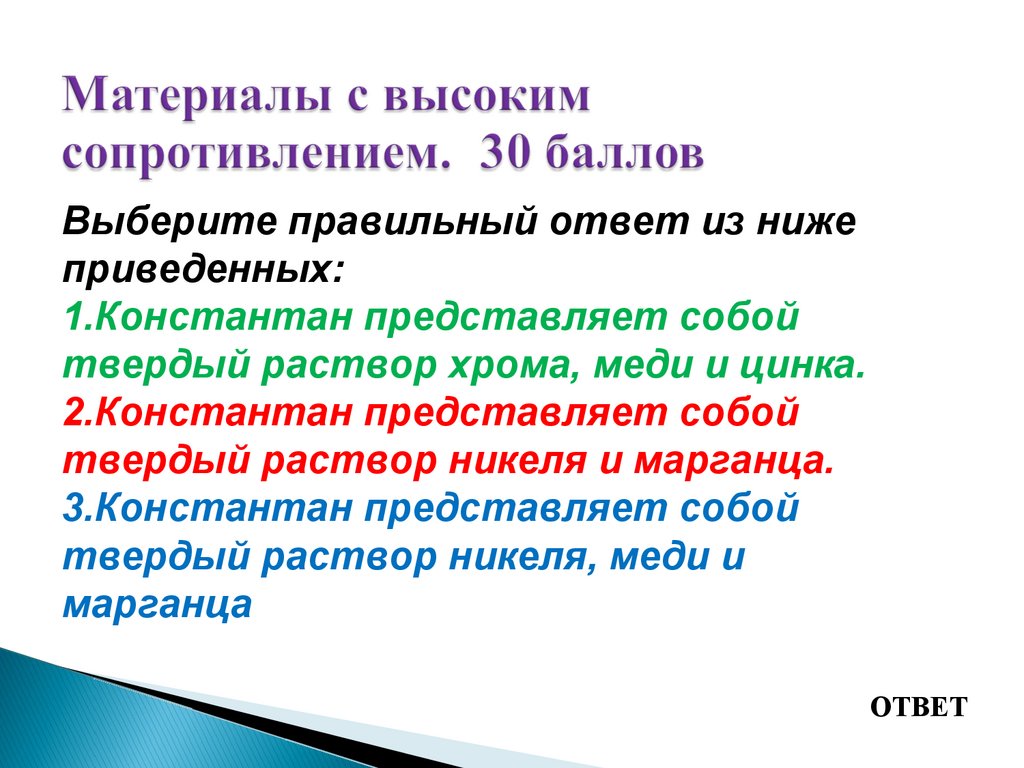 Материалы с высоким сопротивлением. 30 баллов

Выберите правильный ответ из ниже приведенных:
1.Константан представляет собой твердый раствор хрома, меди и цинка.
2.Константан представляет собой твердый раствор никеля и марганца.
3.Константан представляет собой твердый раствор никеля, меди и марганца

ОТВЕТ